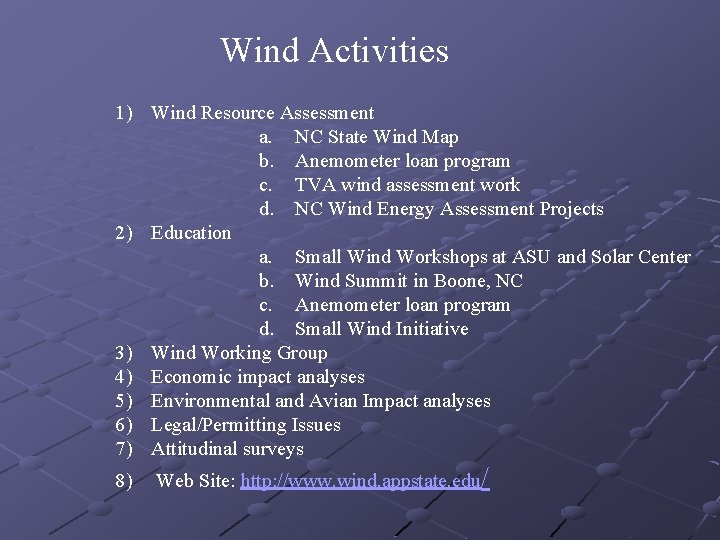 Wind Activities

1) Wind Resource Assessment
a. NC State Wind Map
b. Anemometer loan program
c. TVA wind assessment work
d. NC Wind Energy Assessment Projects
2) Education
a. Small Wind Workshops at ASU and Solar Center
b. Wind Summit in Boone, NC
c. Anemometer loan program
d. Small Wind Initiative
3) Wind Working Group
4) Economic impact analyses
5) Environmental and Avian Impact analyses
6) Legal/Permitting Issues
7) Attitudinal surveys
8) Web Site: http://www.wind.appstate.edu/